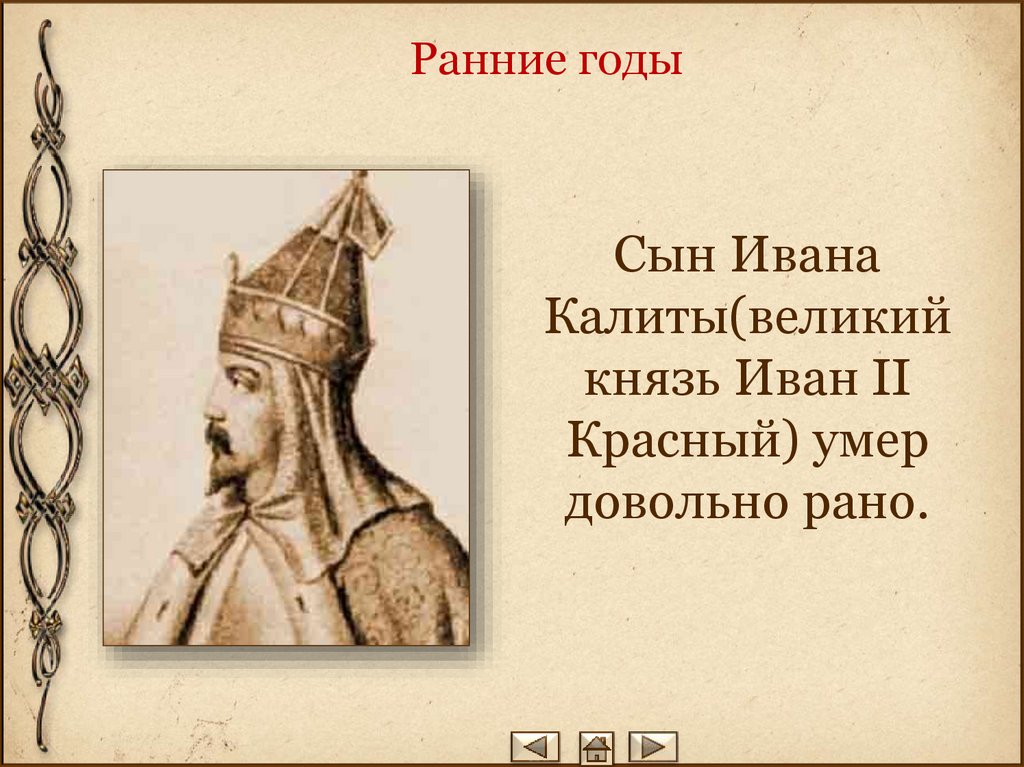 Ранние годы

Сын Ивана Калиты(великий князь Иван II Красный) умер довольно рано.